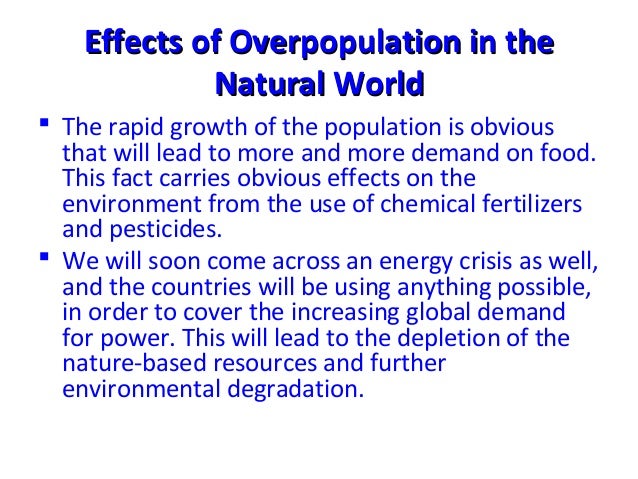 Effects of Overpopulation in the Natural World

▪ The rapid growth of the population is obvious that will lead to more and more demand on food. This fact carries obvious effects on the environment from the use of chemical fertilizers and pesticides.

▪ We will soon come across an energy crisis as well, and the countries will be using anything possible, in order to cover the increasing global demand for power. This will lead to the depletion of the nature-based resources and further environmental degradation.